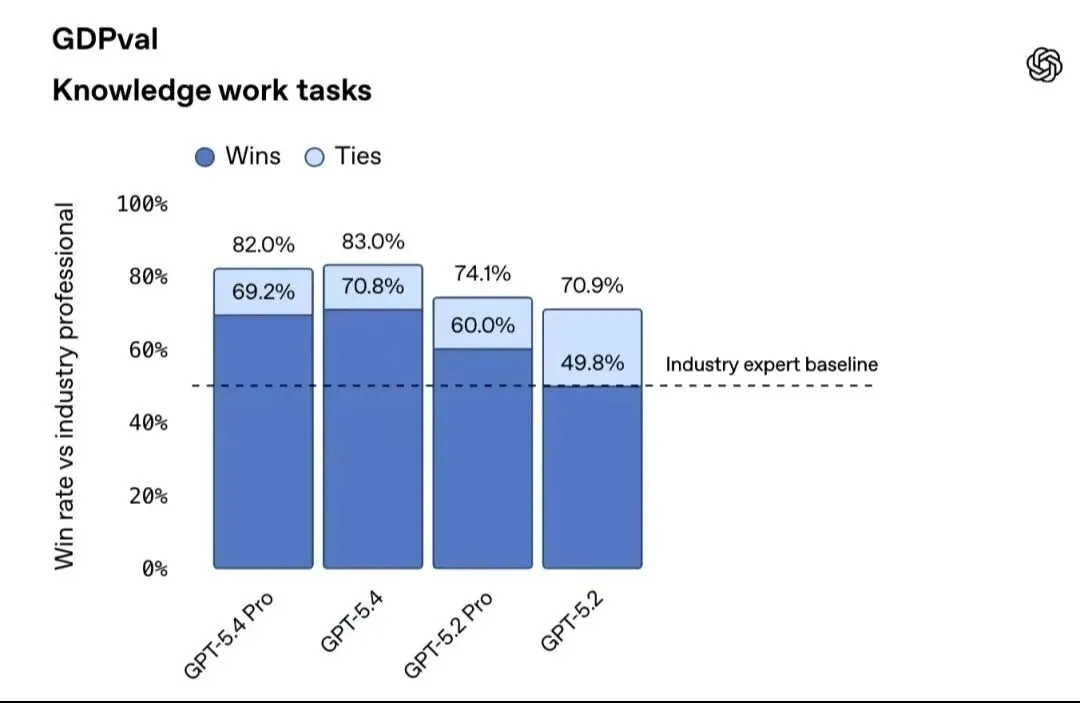 GDPval

Knowledge work tasks

Wins Ties

Win rate vs industry professional

100%
80%
60%
40%
20%
0%

82.0%
69.2%
83.0%
70.8%
74.1%
60.0%
70.9%
49.8%

Industry expert baseline

GPT-5.4 Pro
GPT-5.4
GPT-5.2 Pro
GPT-5.2